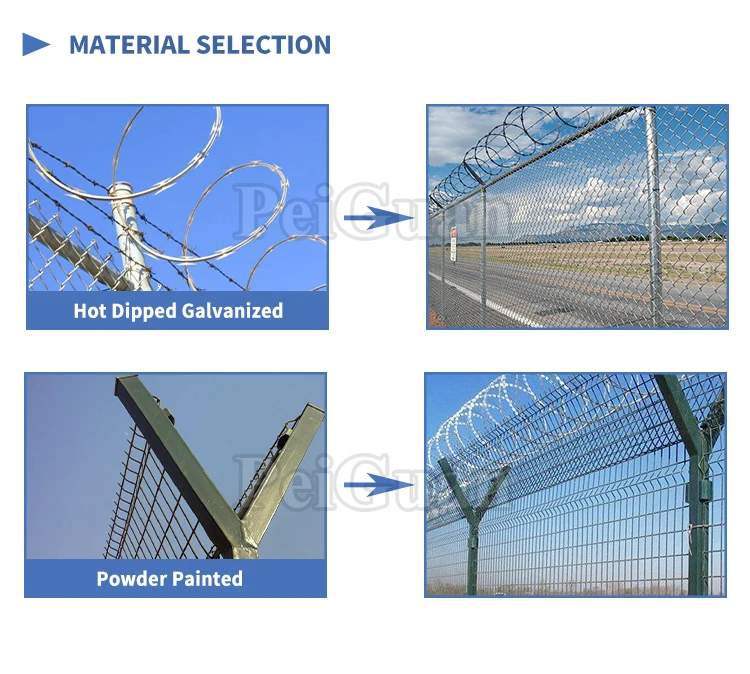 MATERIAL SELECTION

PeiGuan

Hot Dipped Galvanized

PeiGuan

Powder Painted